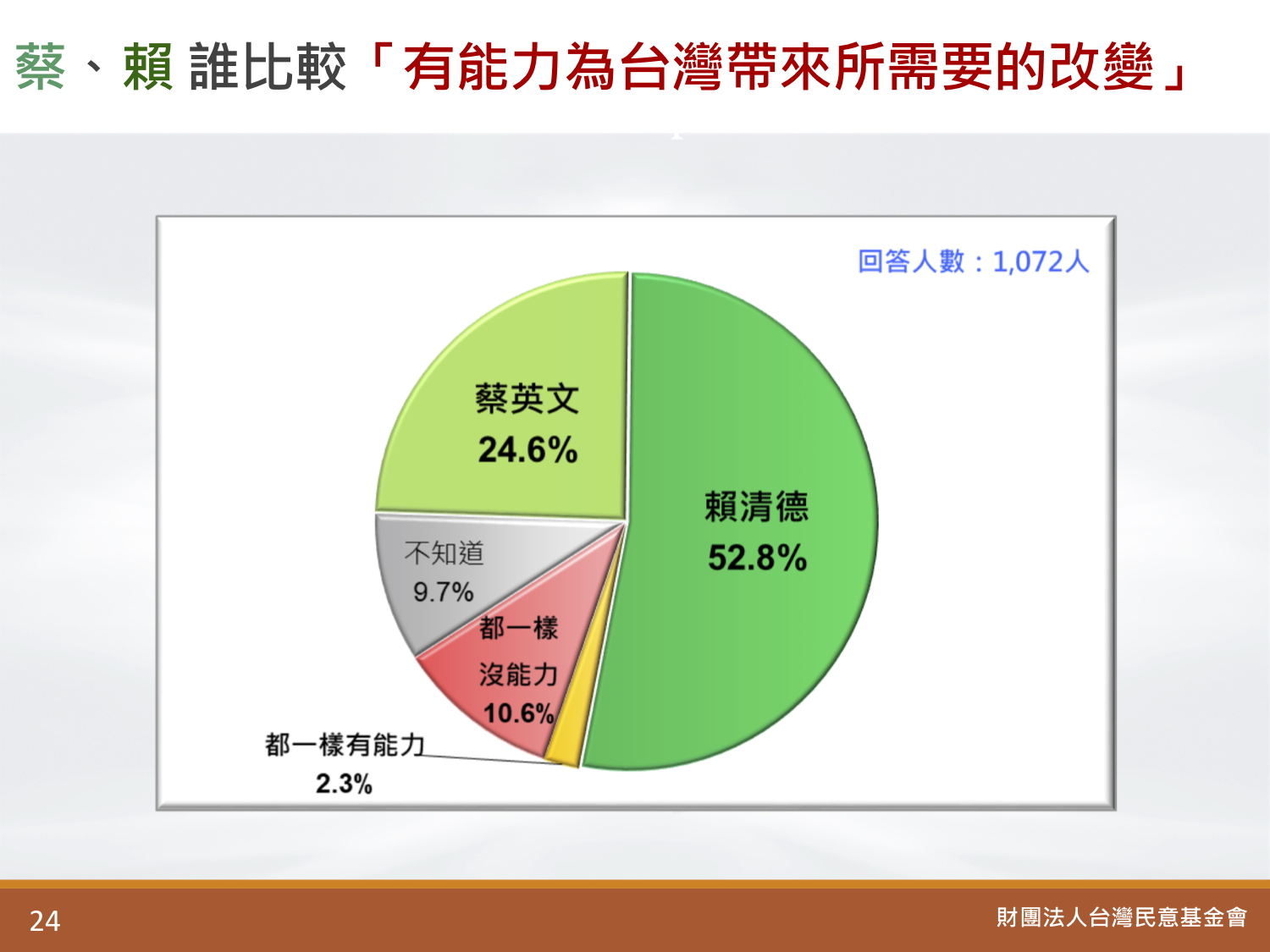 蔡、賴 誰比較「有能力為台灣帶來所需要的改變」

回答人數：1,072人

蔡英文
24.6%

賴清德
52.8%

不知道
9.7%

都一樣
沒能力
10.6%

都一樣有能力
2.3%

24

財團法人台灣民意基金會